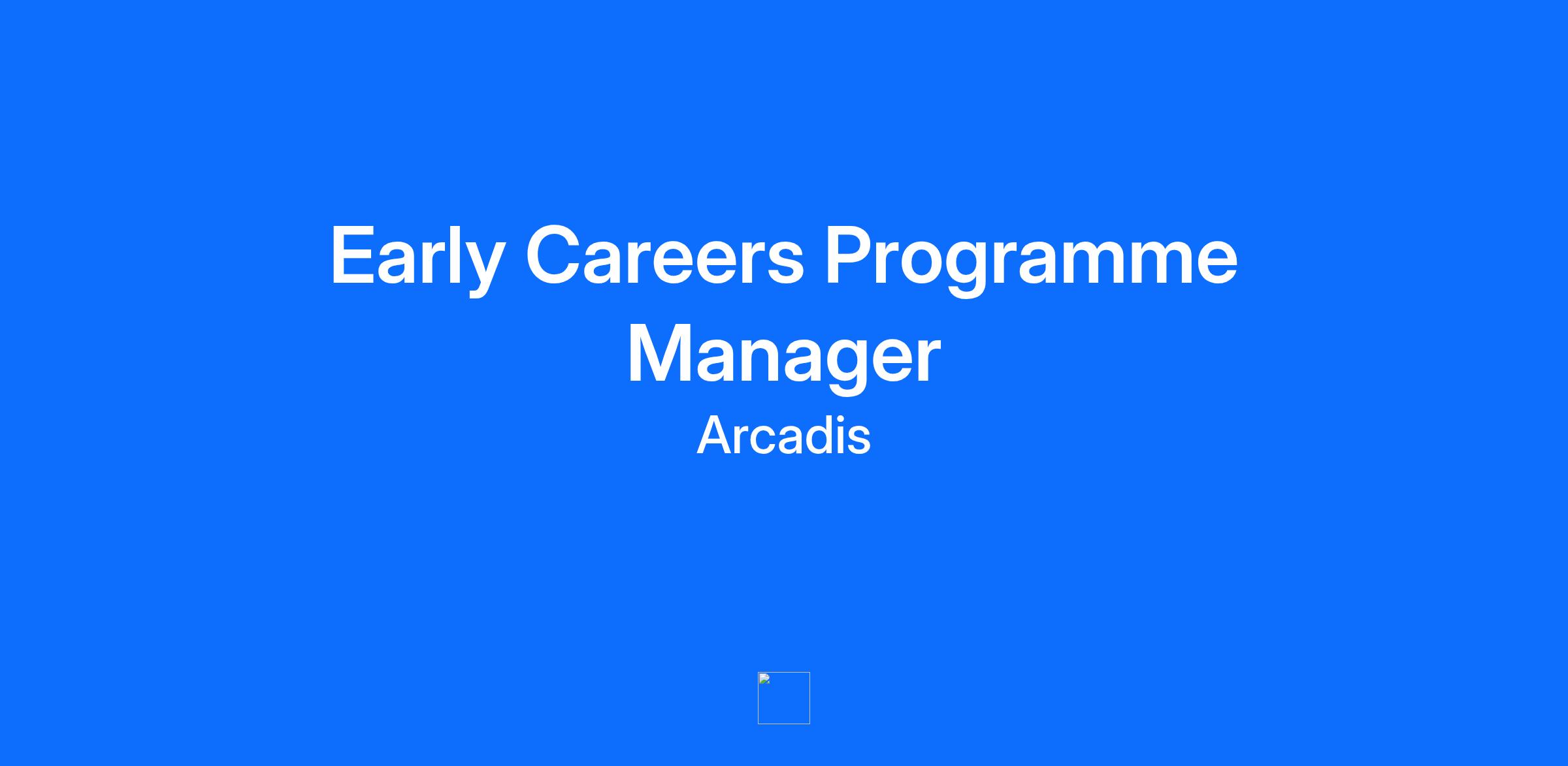 Early Careers Programme Manager

Arcadis